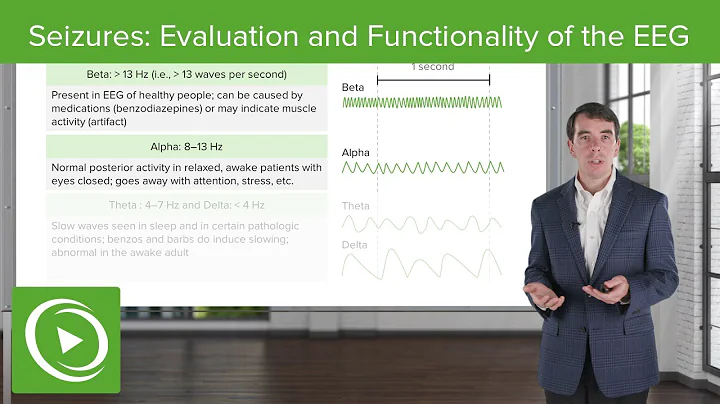 Seizures: Evaluation and Functionality of the EEG

Beta: > 13 Hz (i.e., > 13 waves per second)

Present in EEG of healthy people; can be caused by medications (benzodiazepines) or may indicate muscle activity (artifact)

Alpha: 8–13 Hz

Normal posterior activity in relaxed, awake patients with eyes closed; goes away with attention, stress, etc.

Theta : 4–7 Hz and Delta: < 4 Hz

Slow waves seen in sleep and in certain pathologic conditions; benzos and barbs do induce slowing; abnormal in the awake adult

1 second

Beta

Alpha

Theta

Delta